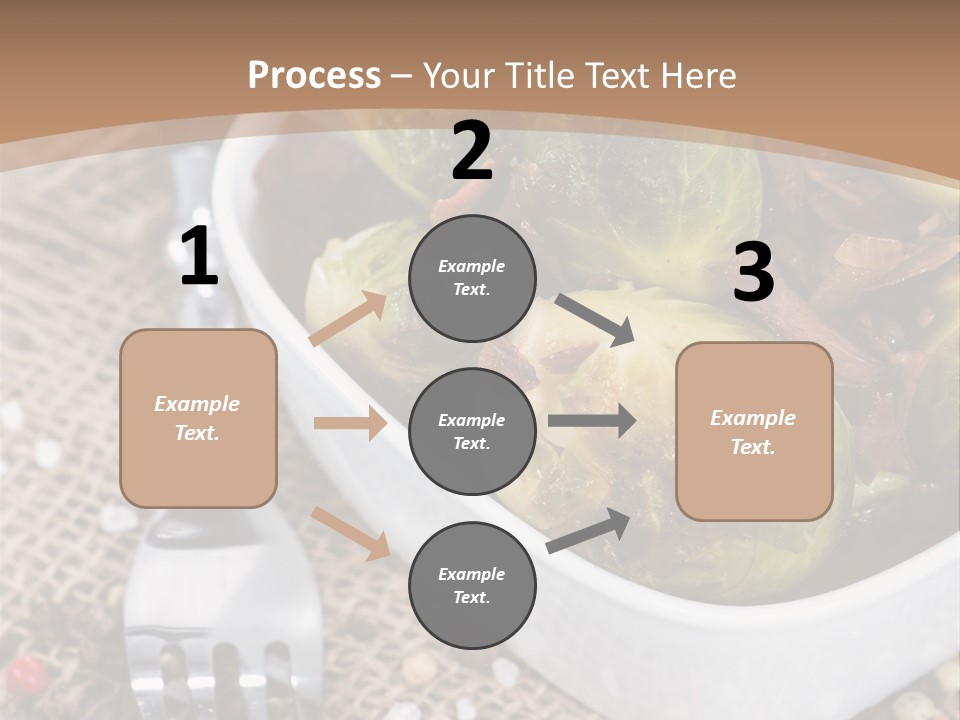 Process – Your Title Text Here

1

Example Text.

2

Example Text.

Example Text.

Example Text.

3

Example Text.